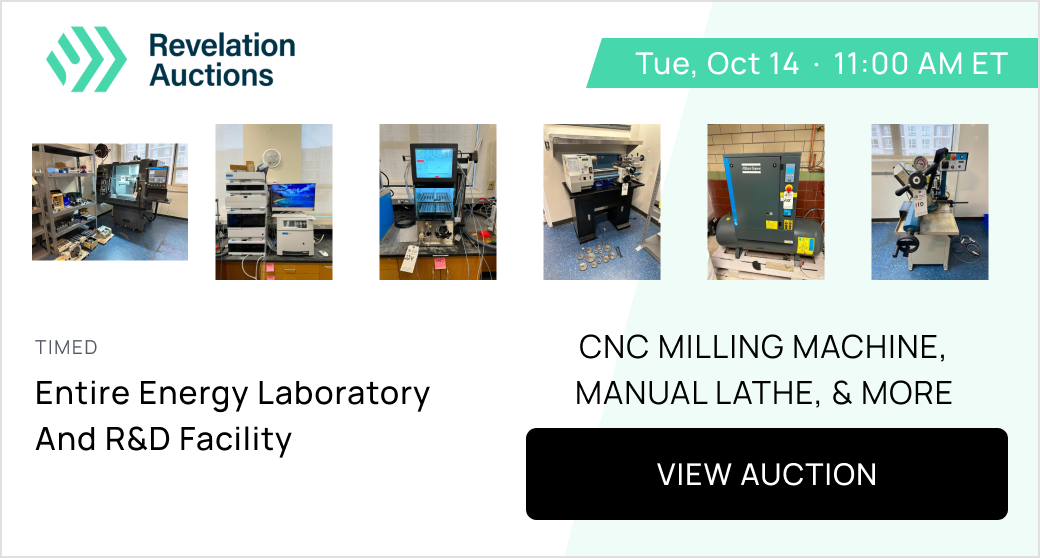 Revelation Auctions

Tue, Oct 14 · 11:00 AM ET

TIMED

Entire Energy Laboratory And R&D Facility

CNC MILLING MACHINE, MANUAL LATHE, & MORE

VIEW AUCTION